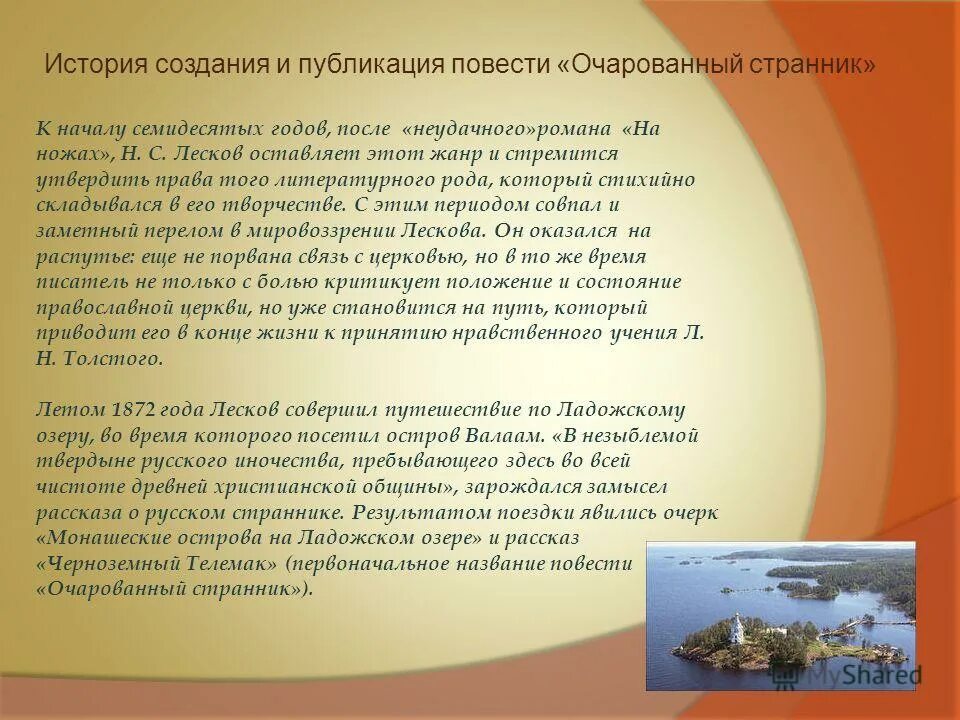 История создания и публикация повести «Очарованный странник»

К началу семидесятых годов, после «неудачного»романа «На ножах», Н. С. Лесков оставляет этот жанр и стремится утвердить права того литературного рода, который стихийно складывался в его творчестве. С этим периодом совпал и заметный перелом в мировоззрении Лескова. Он оказался на распутье: еще не порвана связь с церковью, но в то же время писатель не только с болью критикует положение и состояние православной церкви, но уже становится на путь, который приводит его в конце жизни к принятию нравственного учения Л. Н. Толстого.

Летом 1872 года Лесков совершил путешествие по Ладожскому озеру, во время которого посетил остров Валаам. «В незыблемой твердыне русского иночества, пребывающего здесь во всей чистоте древней христианской общины», зарождался замысел рассказа о русском страннике. Результатом поездки явились очерк «Монашеские острова на Ладожском озере» и рассказ «Черноземный Телемак» (первоначальное название повести «Очарованный странник»).

MyShared